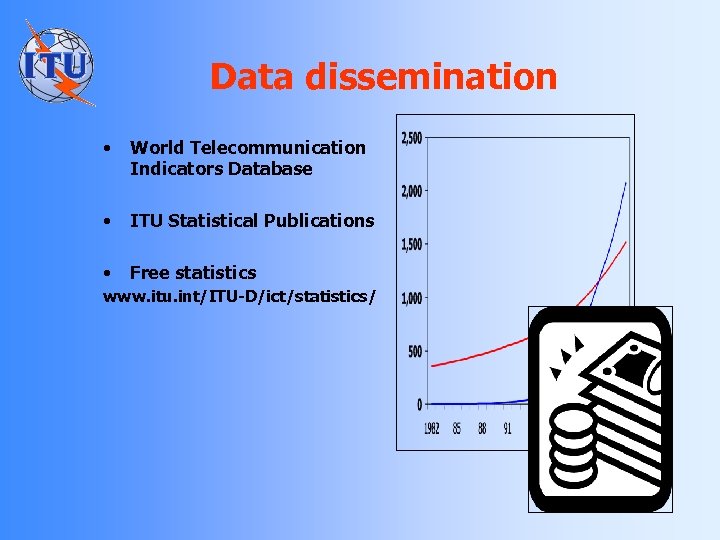 ITU

Data dissemination

• World Telecommunication Indicators Database

• ITU Statistical Publications

• Free statistics
www.itu.int/ITU-D/ict/statistics/

2,500
2,000
1,500
1,000
500
0
1982 85 88 91